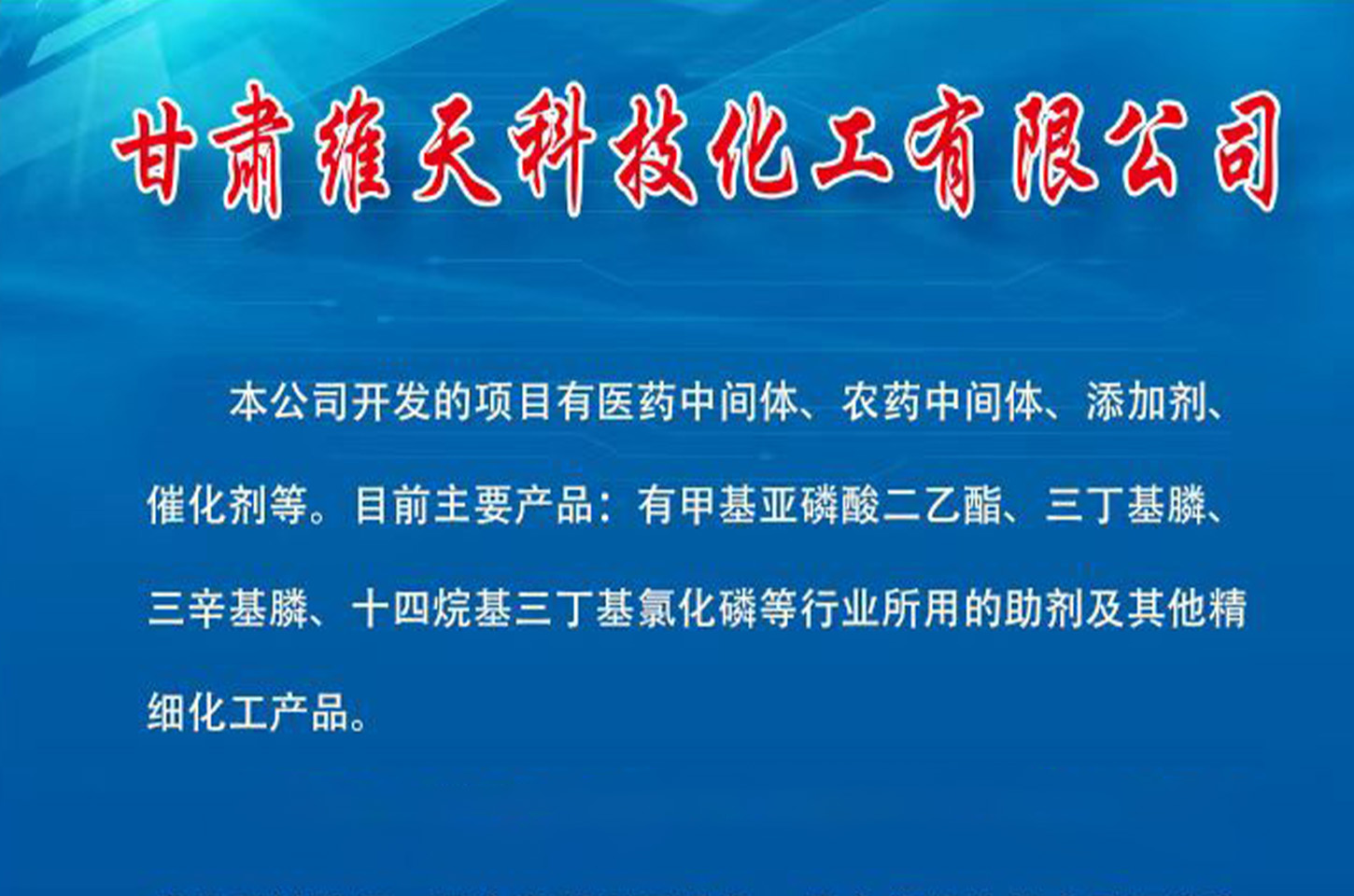 甘肃维天科技化工有限公司

本公司开发的项目有医药中间体、农药中间体、添加剂、催化剂等。目前主要产品：有甲基亚磷酸二乙酯、三丁基膦、三辛基膦、十四烷基三丁基氯化磷等行业所用的助剂及其他精细化工产品。